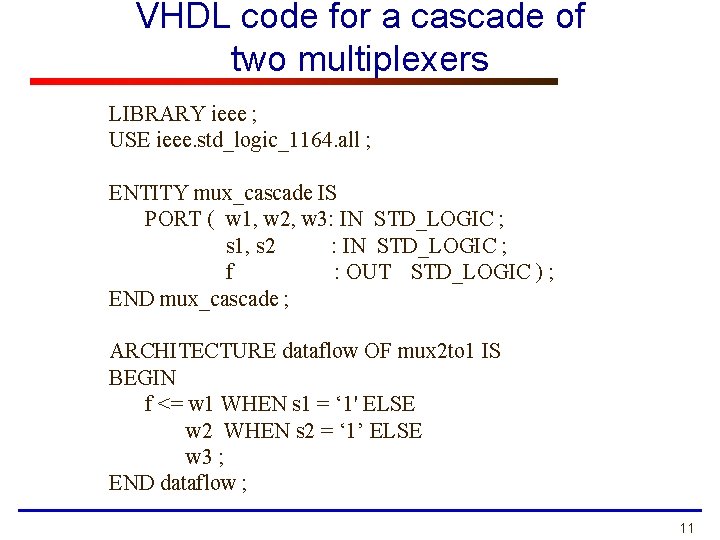 VHDL code for a cascade of two multiplexers

LIBRARY ieee ;
USE ieee.std_logic_1164.all ;

ENTITY mux_cascade IS
PORT ( w1, w2, w3: IN STD_LOGIC ;
s1, s2 : IN STD_LOGIC ;
f : OUT STD_LOGIC ) ;
END mux_cascade ;

ARCHITECTURE dataflow OF mux2to1 IS
BEGIN
f <= w1 WHEN s1 = ‘1' ELSE
w2 WHEN s2 = ‘1’ ELSE
w3 ;
END dataflow ;

11